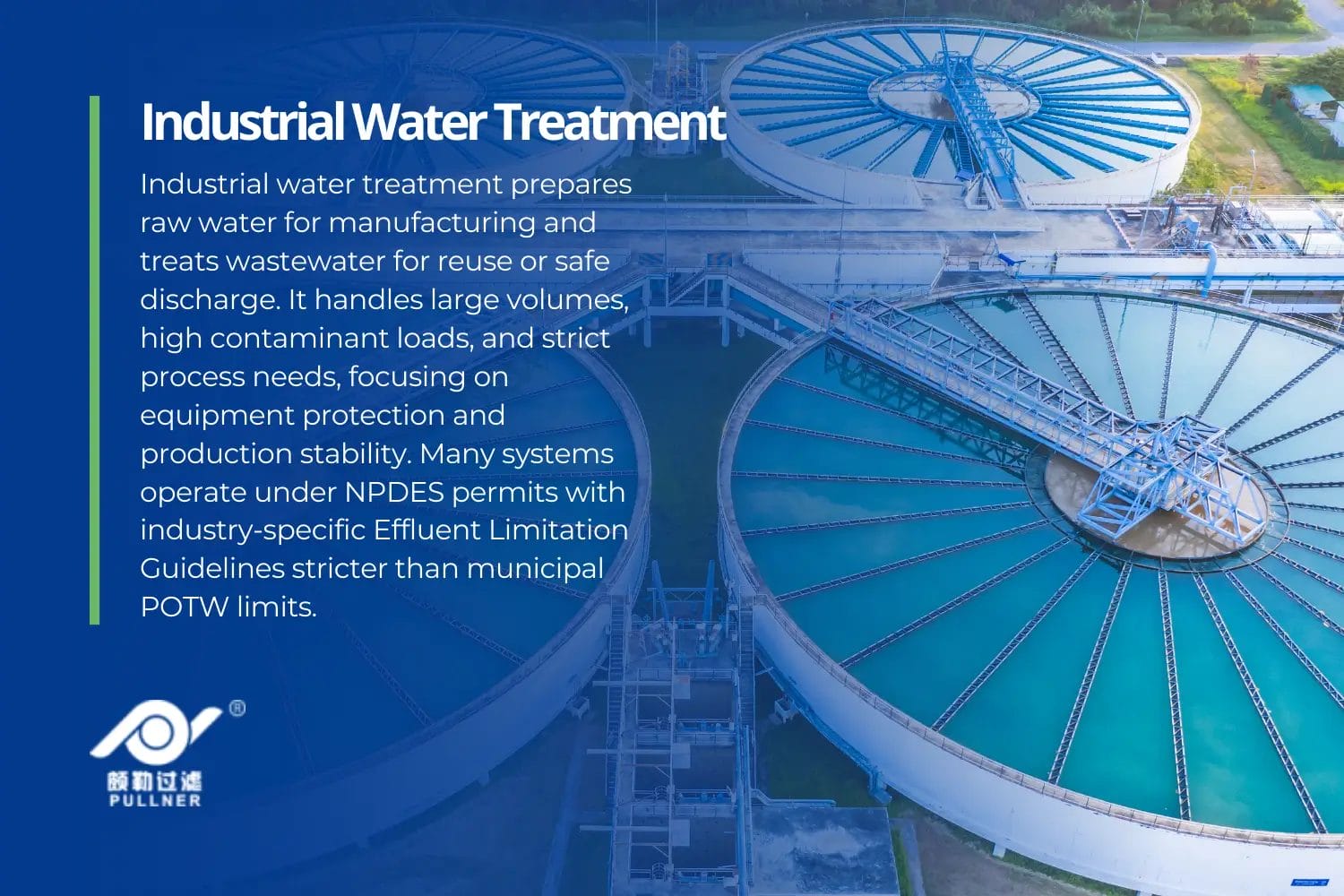 Industrial Water Treatment

Industrial water treatment prepares raw water for manufacturing and treats wastewater for reuse or safe discharge. It handles large volumes, high contaminant loads, and strict process needs, focusing on equipment protection and production stability. Many systems operate under NPDES permits with industry-specific Effluent Limitation Guidelines stricter than municipal POTW limits.

®
颇勒过滤
PULLNER